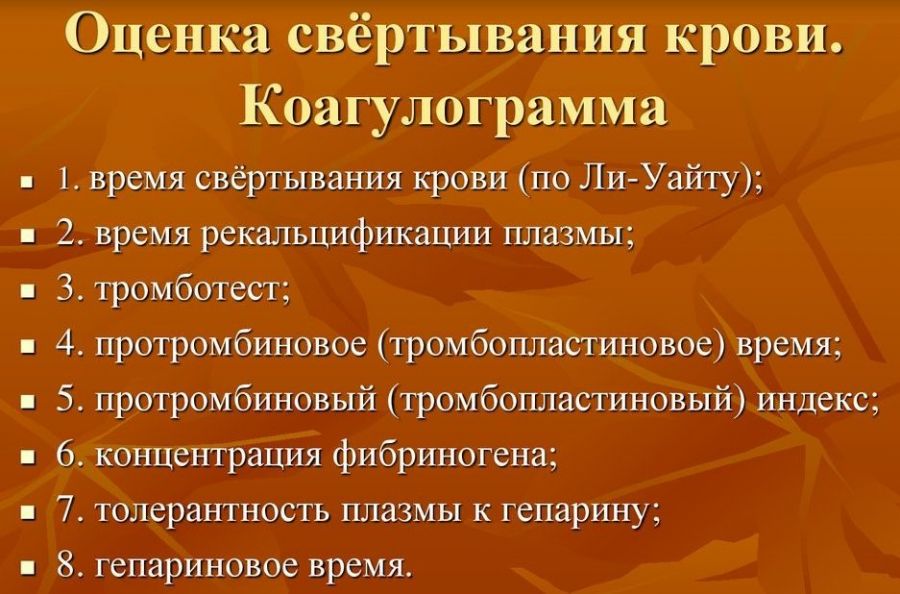 Оценка свёртывания крови. Коагулограмма

- 1. время свёртывания крови (по Ли-Уайту);
- 2. время рекальцификации плазмы;
- 3. тромботест;
- 4. протромбиновое (тромбопластиновое) время;
- 5. протромбиновый (тромбопластиновый) индекс;
- 6. концентрация фибриногена;
- 7. толерантность плазмы к гепарину;
- 8. гепариновое время.